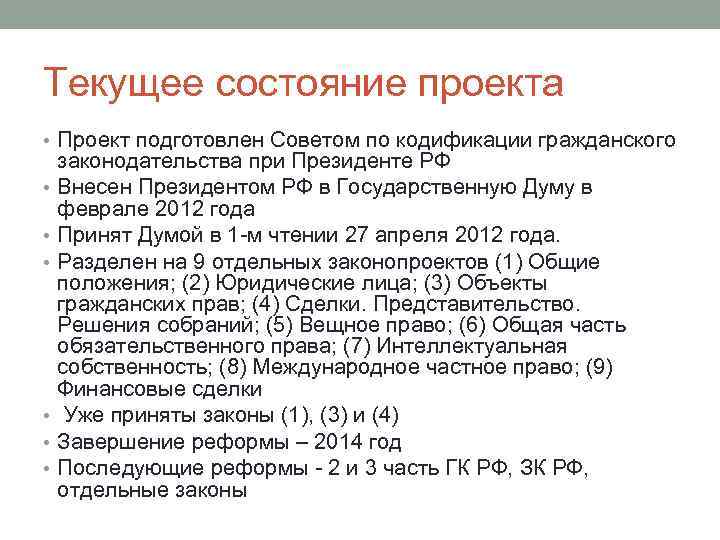 Текущее состояние проекта

• Проект подготовлен Советом по кодификации гражданского законодательства при Президенте РФ
• Внесен Президентом РФ в Государственную Думу в феврале 2012 года
• Принят Думой в 1-м чтении 27 апреля 2012 года.
• Разделен на 9 отдельных законопроектов (1) Общие положения; (2) Юридические лица; (3) Объекты гражданских прав; (4) Сделки. Представительство. Решения собраний; (5) Вещное право; (6) Общая часть обязательственного права; (7) Интеллектуальная собственность; (8) Международное частное право; (9) Финансовые сделки
• Уже приняты законы (1), (3) и (4)
• Завершение реформы – 2014 год
• Последующие реформы - 2 и 3 часть ГК РФ, ЗК РФ, отдельные законы